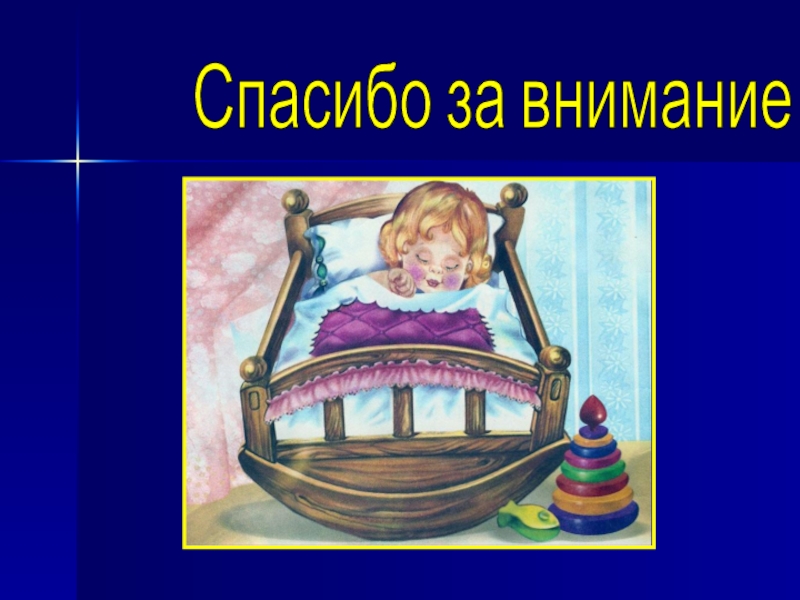 Спасибо за внимание